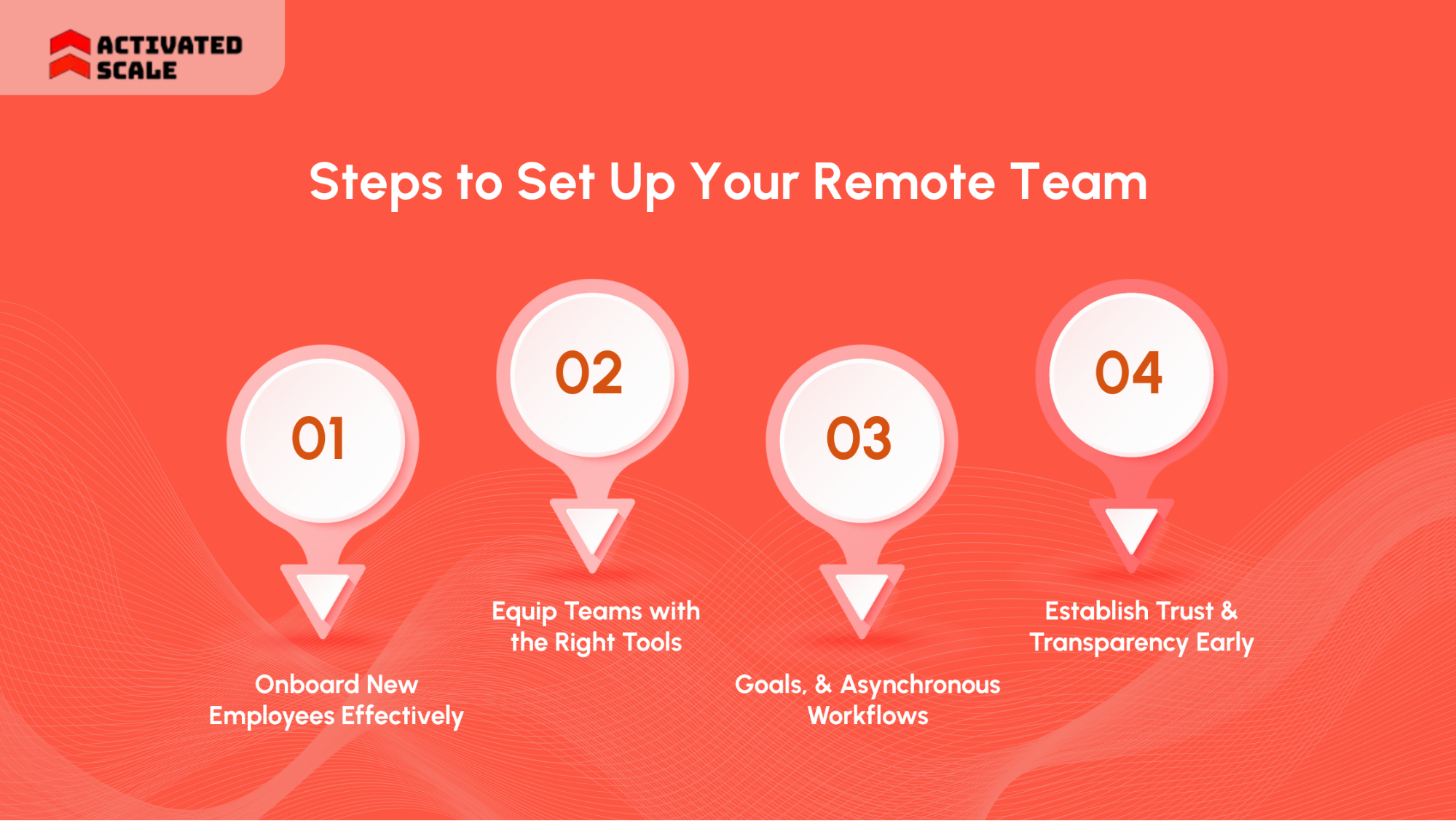 ACTIVATED SCALE

Steps to Set Up Your Remote Team

01

Onboard New Employees Effectively

02

Equip Teams with the Right Tools

03

Goals, & Asynchronous Workflows

04

Establish Trust & Transparency Early